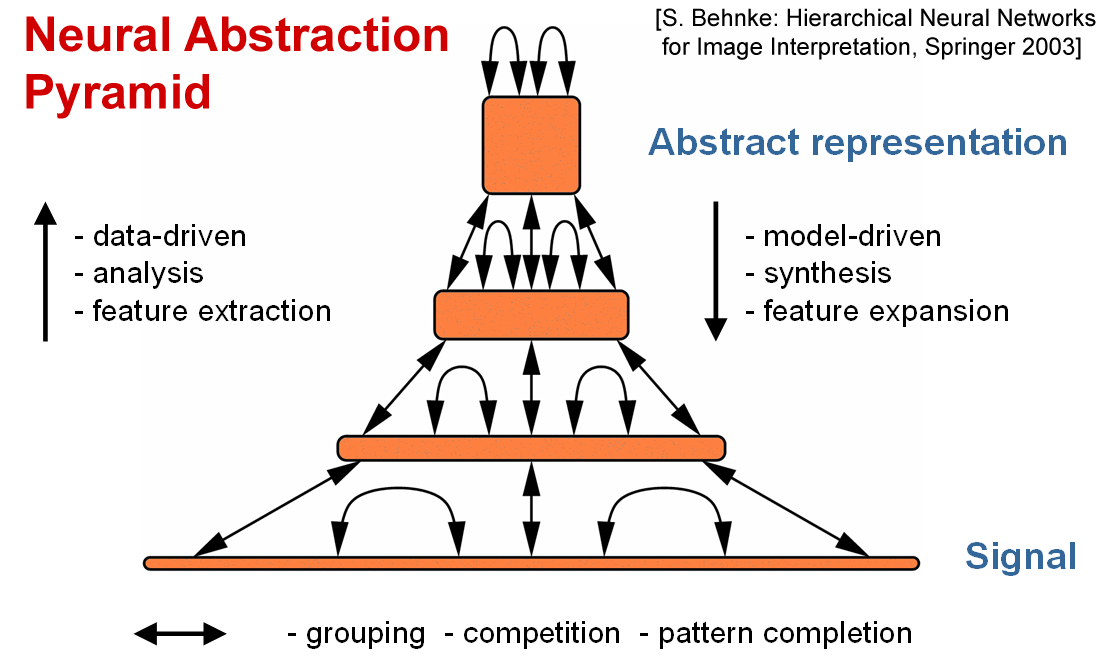 Neural Abstraction Pyramid

[S. Behnke: Hierarchical Neural Networks for Image Interpretation, Springer 2003]

Abstract representation

- data-driven
- analysis
- feature extraction

- model-driven
- synthesis
- feature expansion

Signal

- grouping - competition - pattern completion